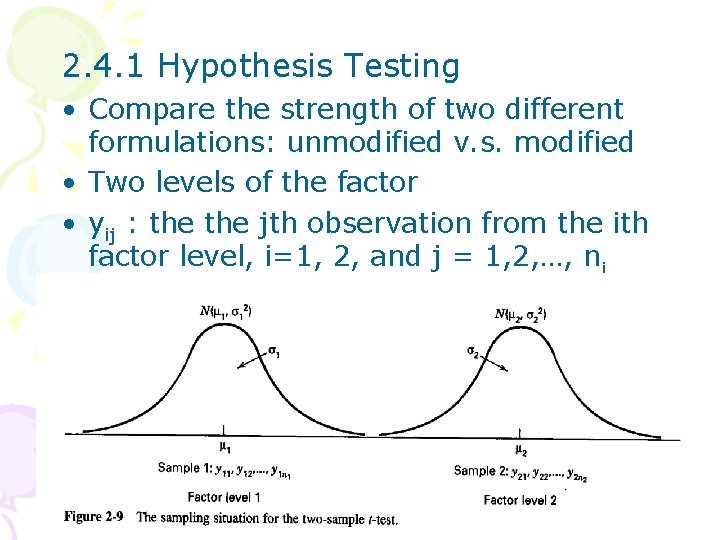 2.4.1 Hypothesis Testing

• Compare the strength of two different formulations: unmodified v.s. modified

• Two levels of the factor

• $y_{ij}$ : the the jth observation from the ith factor level, i=1, 2, and j = 1,2,…, $n_i$

$N(\mu_1, \sigma_1^2)$

$\sigma_1$

$\mu_1$

Sample 1: $y_{11}, y_{12}, \ldots, y_{1n_1}$

Factor level 1

$N(\mu_2, \sigma_2^2)$

$\sigma_2$

$\mu_2$

Sample 2: $y_{21}, y_{22}, \ldots, y_{2n_2}$

Factor level 2

Figure 2-9 The sampling situation for the two-sample $t$-test.